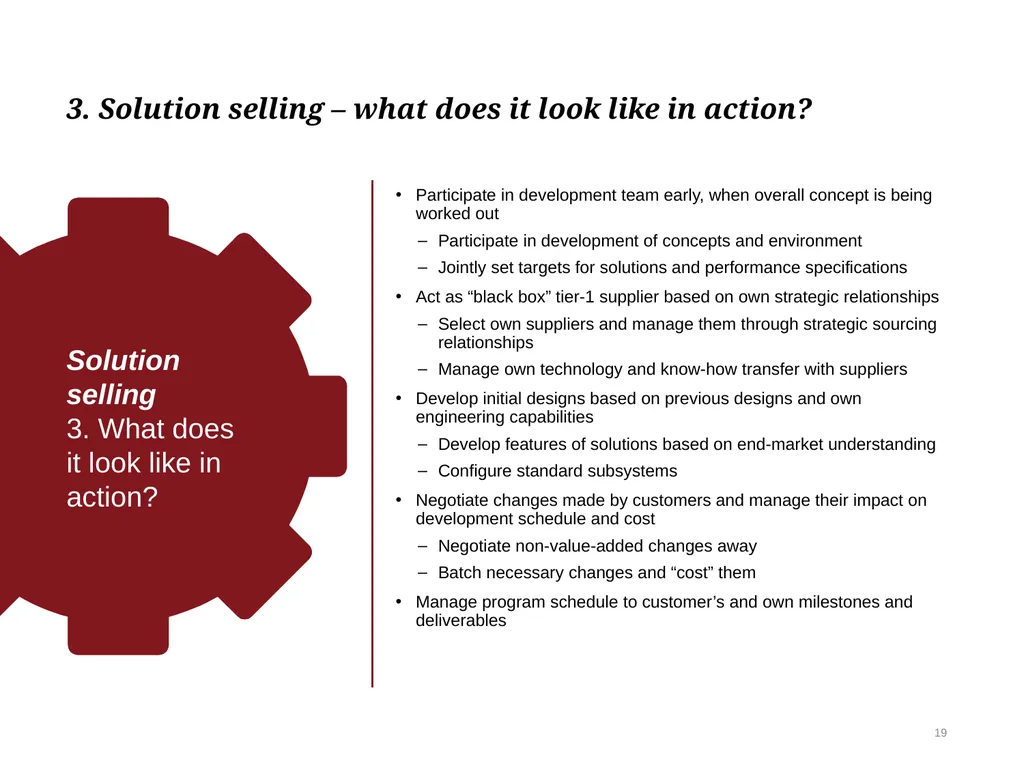 3. Solution selling – what does it look like in action?

Solution selling
3. What does it look like in action?

• Participate in development team early, when overall concept is being worked out
– Participate in development of concepts and environment
– Jointly set targets for solutions and performance specifications
• Act as “black box” tier-1 supplier based on own strategic relationships
– Select own suppliers and manage them through strategic sourcing relationships
– Manage own technology and know-how transfer with suppliers
• Develop initial designs based on previous designs and own engineering capabilities
– Develop features of solutions based on end-market understanding
– Configure standard subsystems
• Negotiate changes made by customers and manage their impact on development schedule and cost
– Negotiate non-value-added changes away
– Batch necessary changes and “cost” them
• Manage program schedule to customer’s and own milestones and deliverables

19